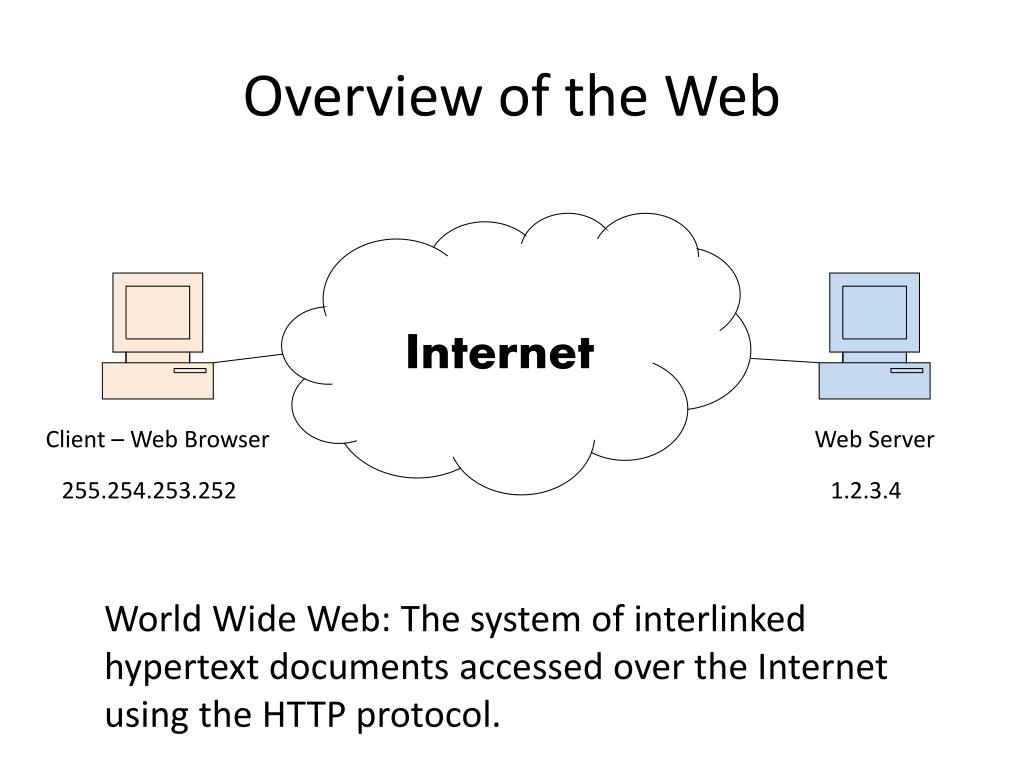 Overview of the Web

Internet

Client – Web Browser

255.254.253.252

Web Server

1.2.3.4

World Wide Web: The system of interlinked hypertext documents accessed over the Internet using the HTTP protocol.